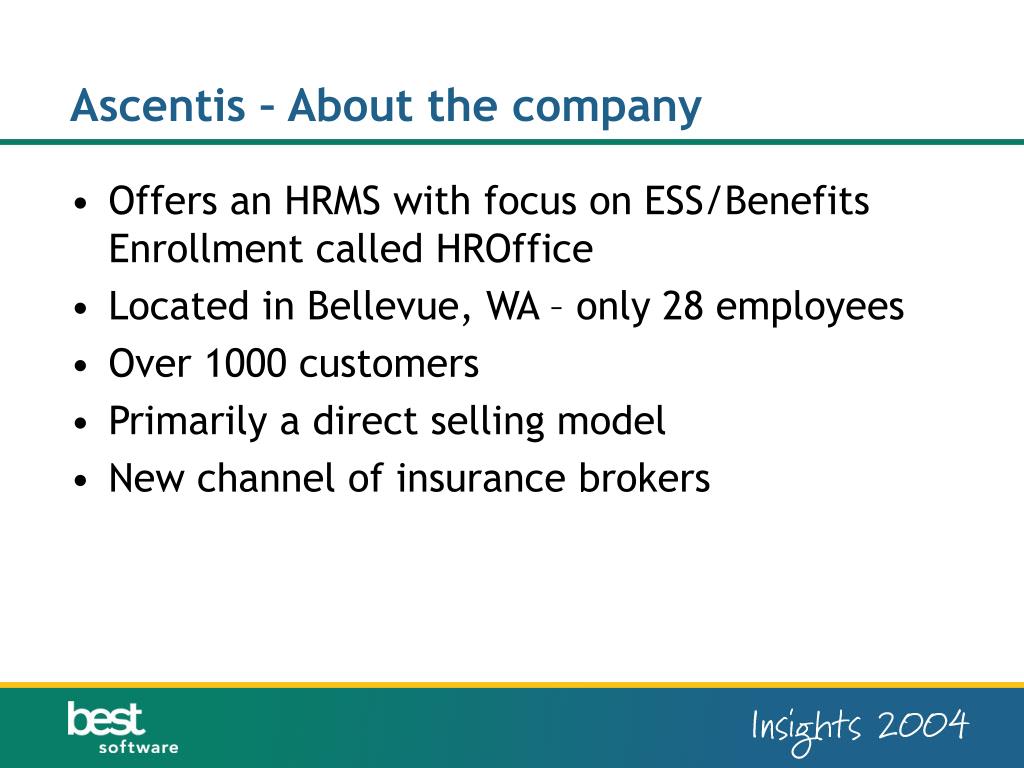 Ascentis – About the company

• Offers an HRMS with focus on ESS/Benefits Enrollment called HROffice
• Located in Bellevue, WA – only 28 employees
• Over 1000 customers
• Primarily a direct selling model
• New channel of insurance brokers

best software

Insights 2004